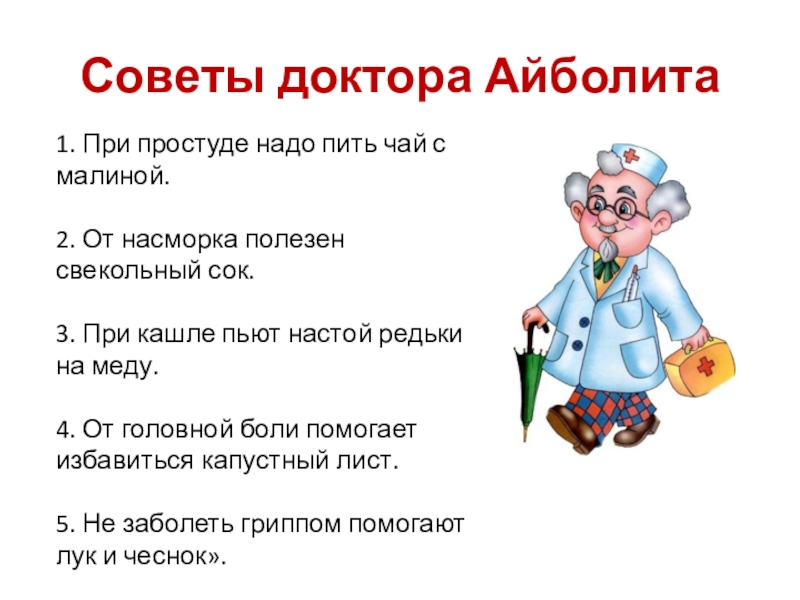 Советы доктора Айболита

1. При простуде надо пить чай с малиной.

2. От насморка полезен свекольный сок.

3. При кашле пьют настой редьки на меду.

4. От головной боли помогает избавиться капустный лист.

5. Не заболеть гриппом помогают лук и чеснок».